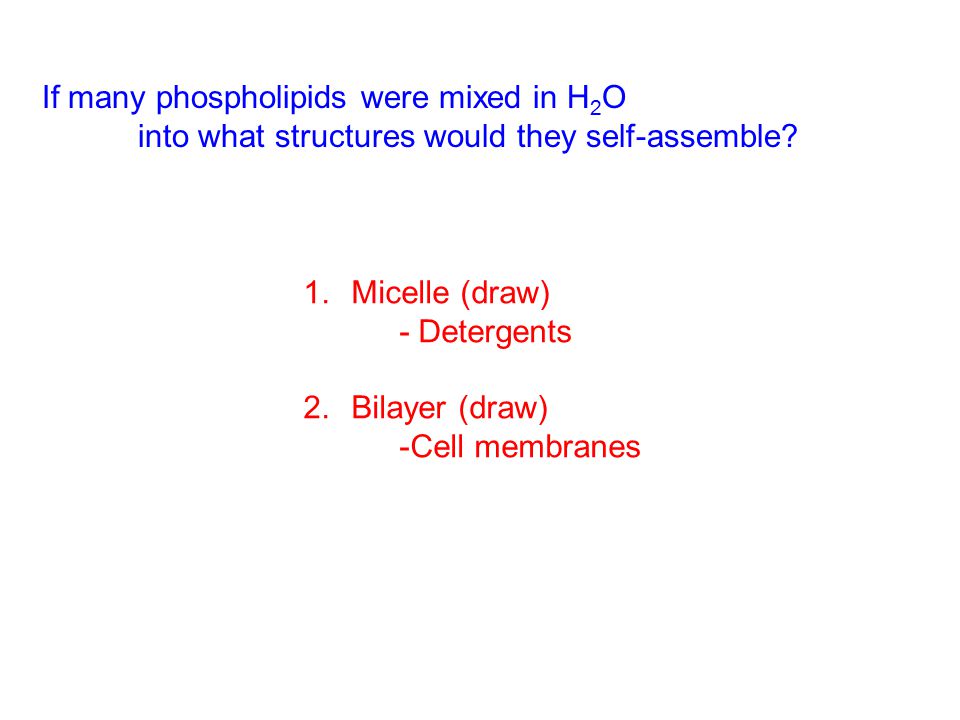 If many phospholipids were mixed in $H_2O$
into what structures would they self-assemble?

1. Micelle (draw)
- Detergents

2. Bilayer (draw)
-Cell membranes